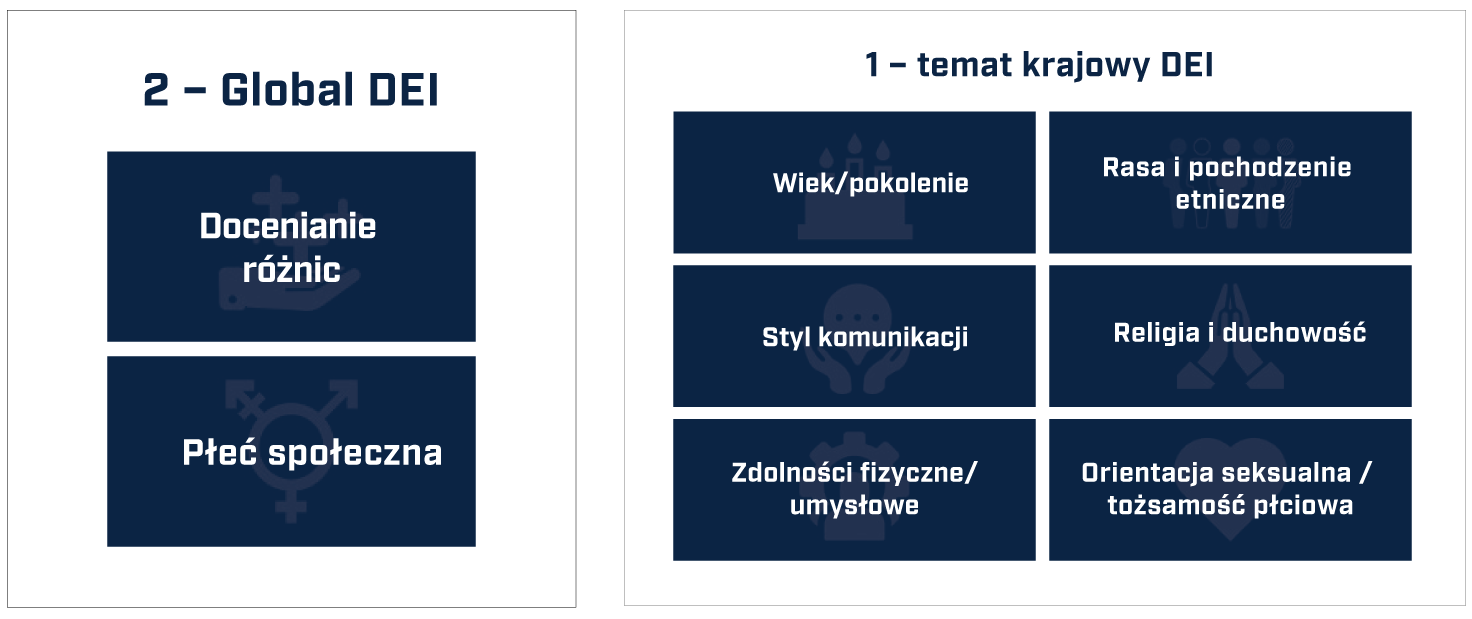 2 – Global DEI

Docenianie różnic

Płeć społeczna

1 – temat krajowy DEI

Wiek/pokolenie

Rasa i pochodzenie etniczne

Styl komunikacji

Religia i duchowość

Zdolności fizyczne/ umysłowe

Orientacja seksualna / tożsamość płciowa